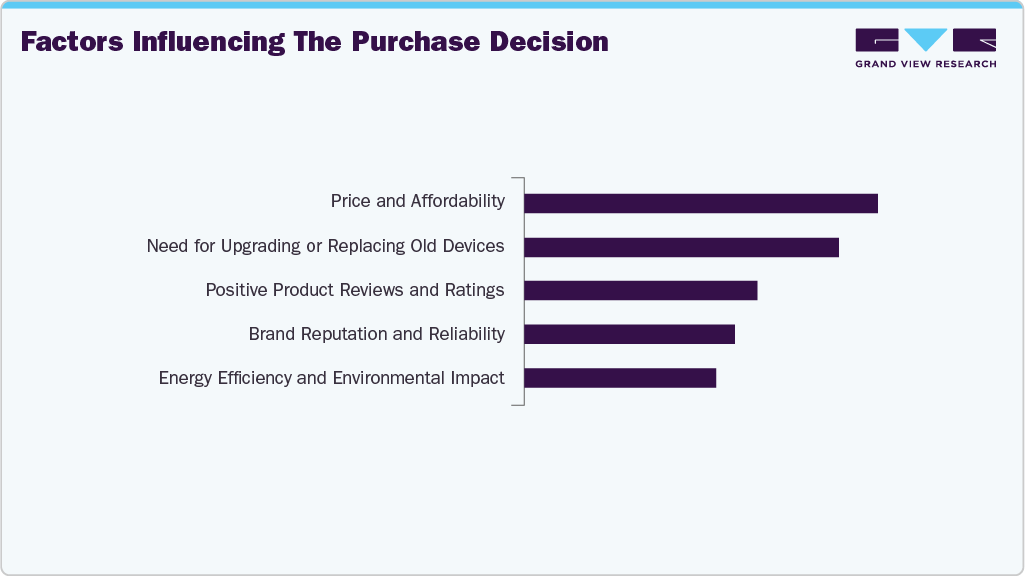 Factors Influencing The Purchase Decision

GRAND VIEW RESEARCH

Price and Affordability

Need for Upgrading or Replacing Old Devices

Positive Product Reviews and Ratings

Brand Reputation and Reliability

Energy Efficiency and Environmental Impact